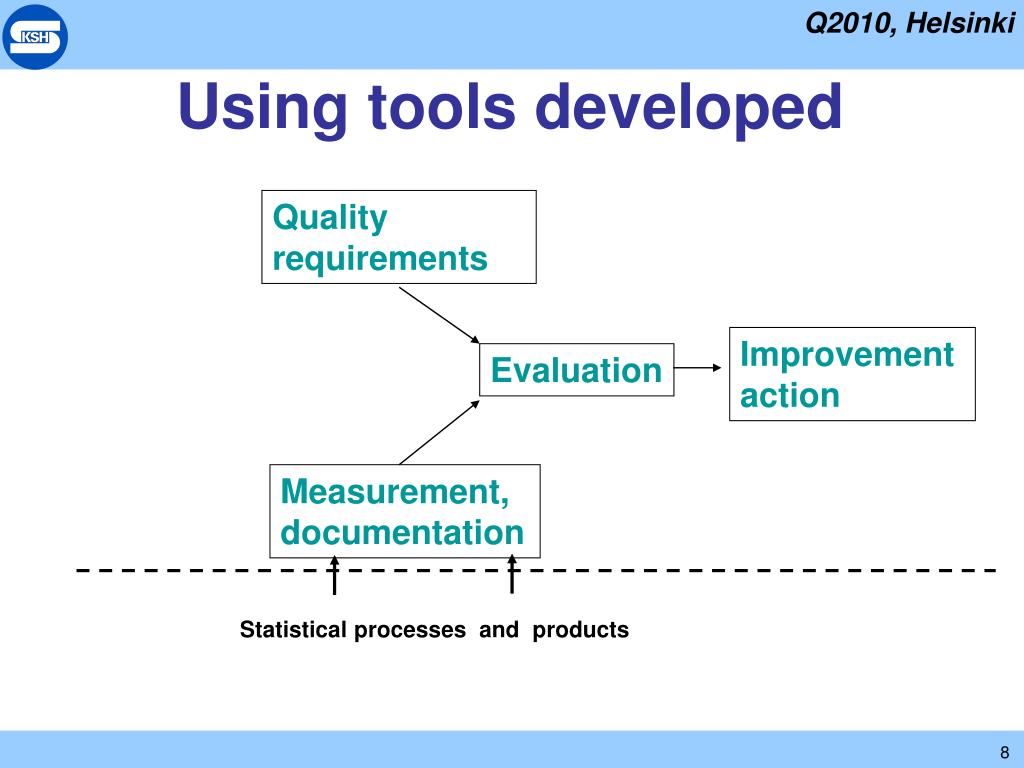 KSH

Q2010, Helsinki

Using tools developed

Quality requirements

Evaluation

Improvement action

Measurement, documentation

Statistical processes and products

8